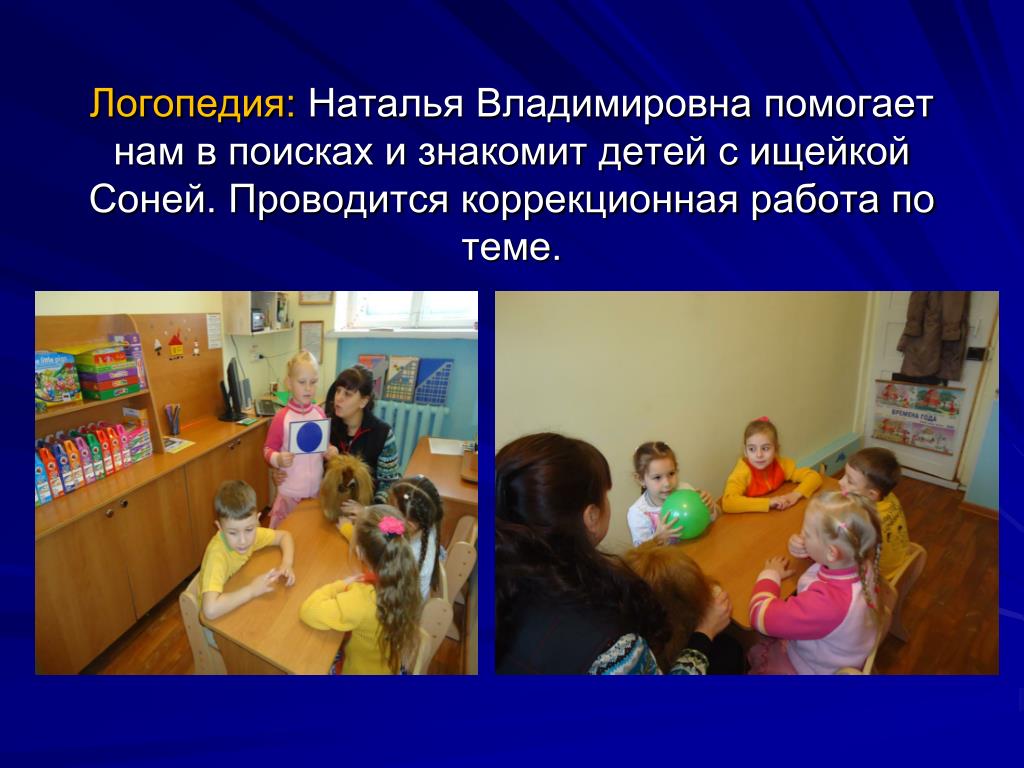 Логопедия: Наталья Владимировна помогает нам в поисках и знакомит детей с ищейкой Соней. Проводится коррекционная работа по теме.

ВРЕМЕНА ГОДА